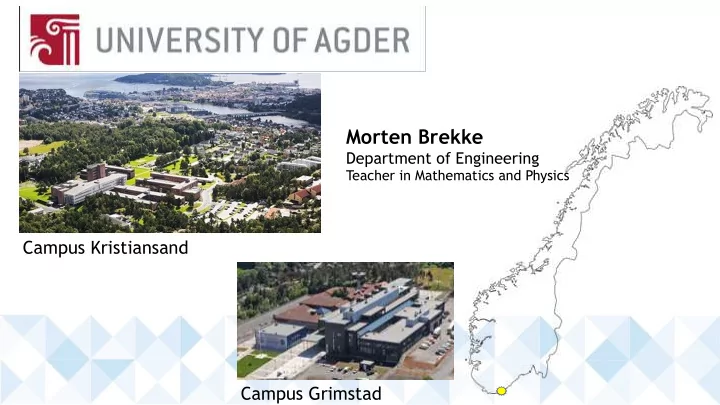 UNIVERSITY OF AGDER

Morten Brekke
Department of Engineering
Teacher in Mathematics and Physics

Campus Kristiansand

Campus Grimstad